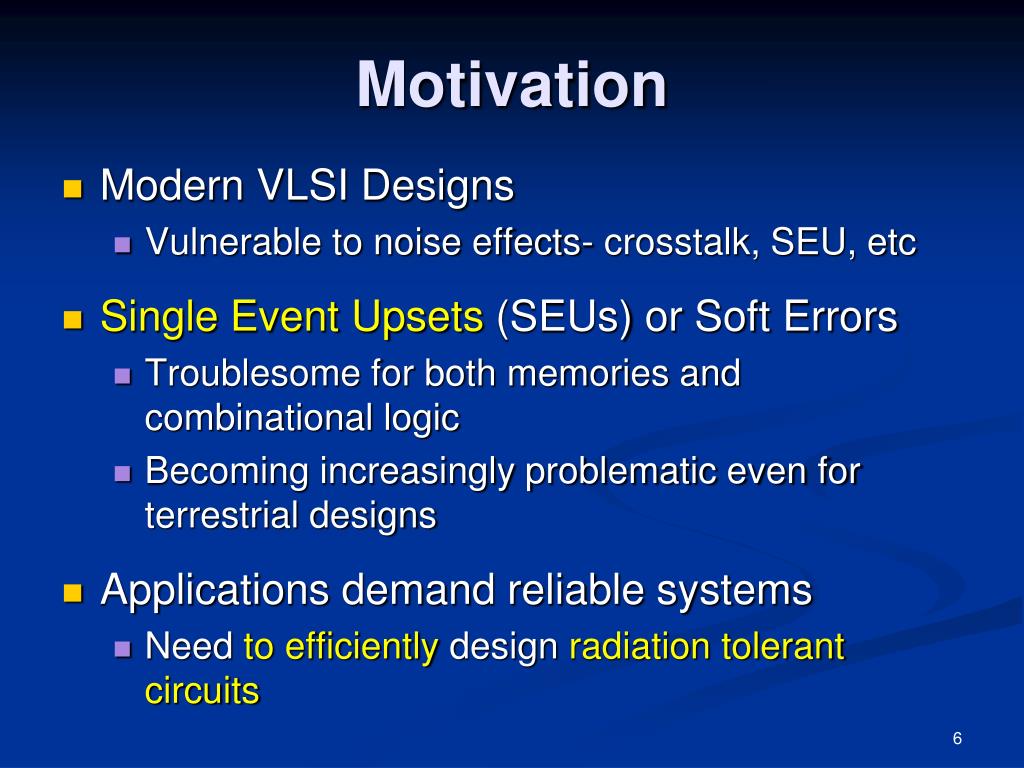 Motivation

Modern VLSI Designs
Vulnerable to noise effects- crosstalk, SEU, etc

Single Event Upsets (SEUs) or Soft Errors
Troublesome for both memories and combinational logic
Becoming increasingly problematic even for terrestrial designs

Applications demand reliable systems
Need to efficiently design radiation tolerant circuits

6